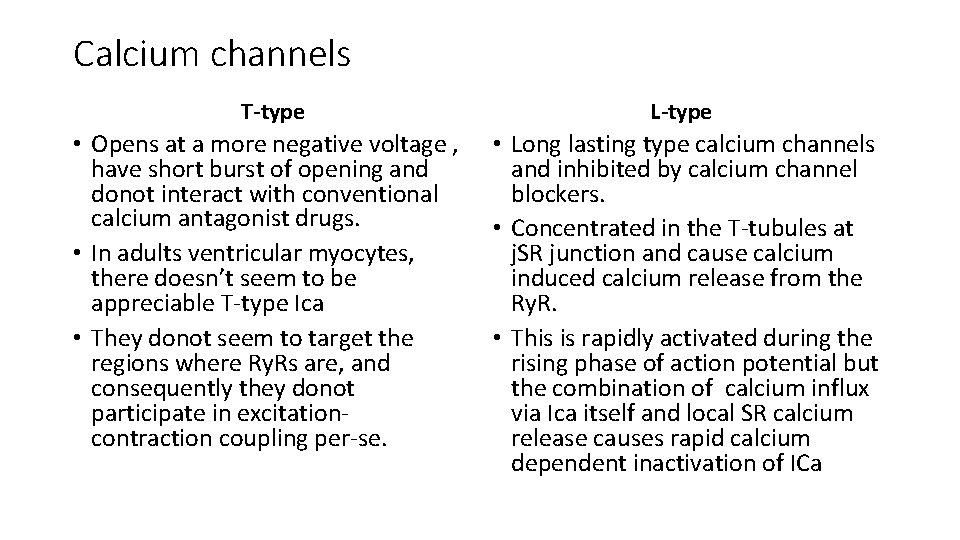 Calcium channels

T-type

• Opens at a more negative voltage , have short burst of opening and donot interact with conventional calcium antagonist drugs.
• In adults ventricular myocytes, there doesn't seem to be appreciable T-type Ica
• They donot seem to target the regions where RyRs are, and consequently they donot participate in excitation-contraction coupling per-se.

L-type

• Long lasting type calcium channels and inhibited by calcium channel blockers.
• Concentrated in the T-tubules at jSR junction and cause calcium induced calcium release from the RyR.
• This is rapidly activated during the rising phase of action potential but the combination of calcium influx via Ica itself and local SR calcium release causes rapid calcium dependent inactivation of ICa